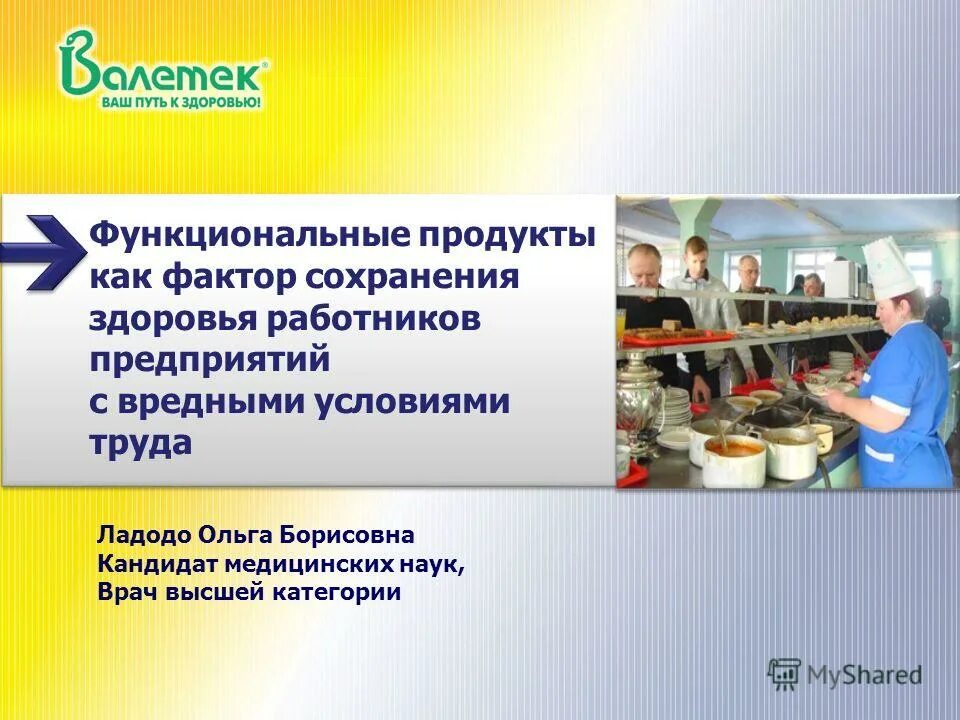 Валетек®
ВАШ ПУТЬ К ЗДОРОВЬЮ!

Функциональные продукты как фактор сохранения здоровья работников предприятий с вредными условиями труда

Ладодо Ольга Борисовна
Кандидат медицинских наук,
Врач высшей категории

MyShared